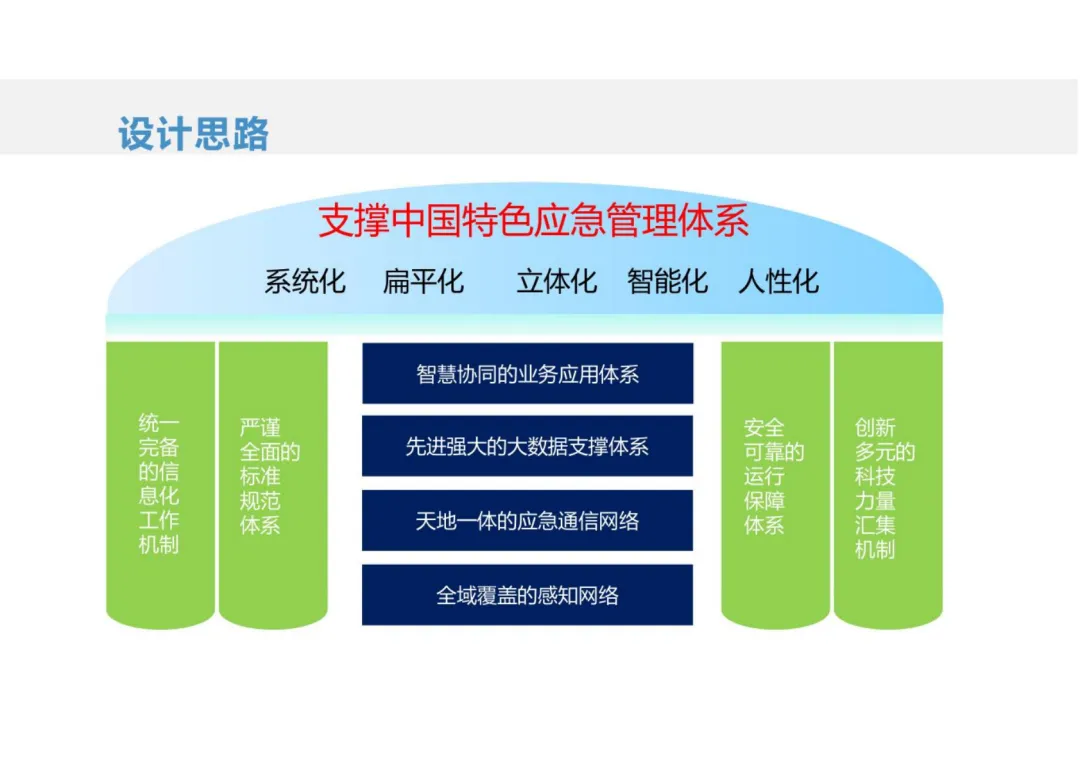 设计思路

支撑中国特色应急管理体系

系统化　扁平化　立体化　智能化　人性化

统一完备的信息化工作机制

严谨全面的标准规范体系

智慧协同的业务应用体系

先进强大的大数据支撑体系

天地一体的应急通信网络

全域覆盖的感知网络

安全可靠的运行保障体系

创新多元的科技力量汇集机制